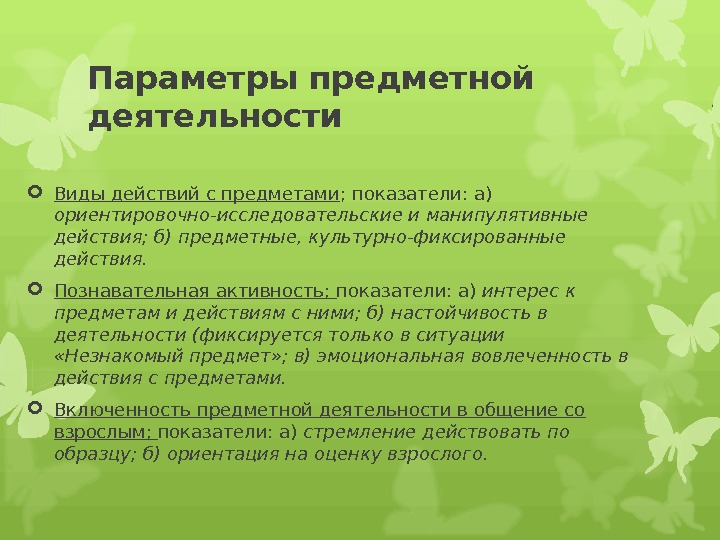 Параметры предметной деятельности

Виды действий с предметами; показатели: а) ориентировочно-исследовательские и манипулятивные действия; б) предметные, культурно-фиксированные действия.

Познавательная активность; показатели: а) интерес к предметам и действиям с ними; б) настойчивость в деятельности (фиксируется только в ситуации «Незнакомый предмет»; в) эмоциональная вовлеченность в действия с предметами.

Включенность предметной деятельности в общение со взрослым; показатели: а) стремление действовать по образцу; б) ориентация на оценку взрослого.